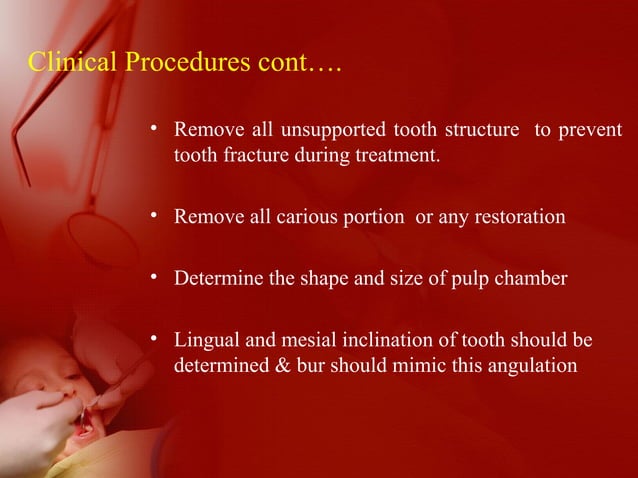 Clinical Procedures cont….

• Remove all unsupported tooth structure to prevent tooth fracture during treatment.

• Remove all carious portion or any restoration

• Determine the shape and size of pulp chamber

• Lingual and mesial inclination of tooth should be determined & bur should mimic this angulation